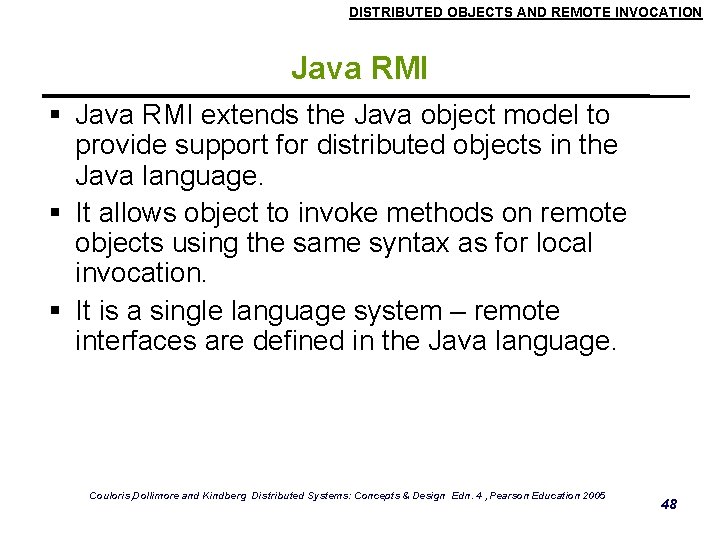 DISTRIBUTED OBJECTS AND REMOTE INVOCATION

Java RMI

▪ Java RMI extends the Java object model to provide support for distributed objects in the Java language.

▪ It allows object to invoke methods on remote objects using the same syntax as for local invocation.

▪ It is a single language system – remote interfaces are defined in the Java language.

Couloris,Dollimore and Kindberg Distributed Systems: Concepts & Design Edn. 4 , Pearson Education 2005

48